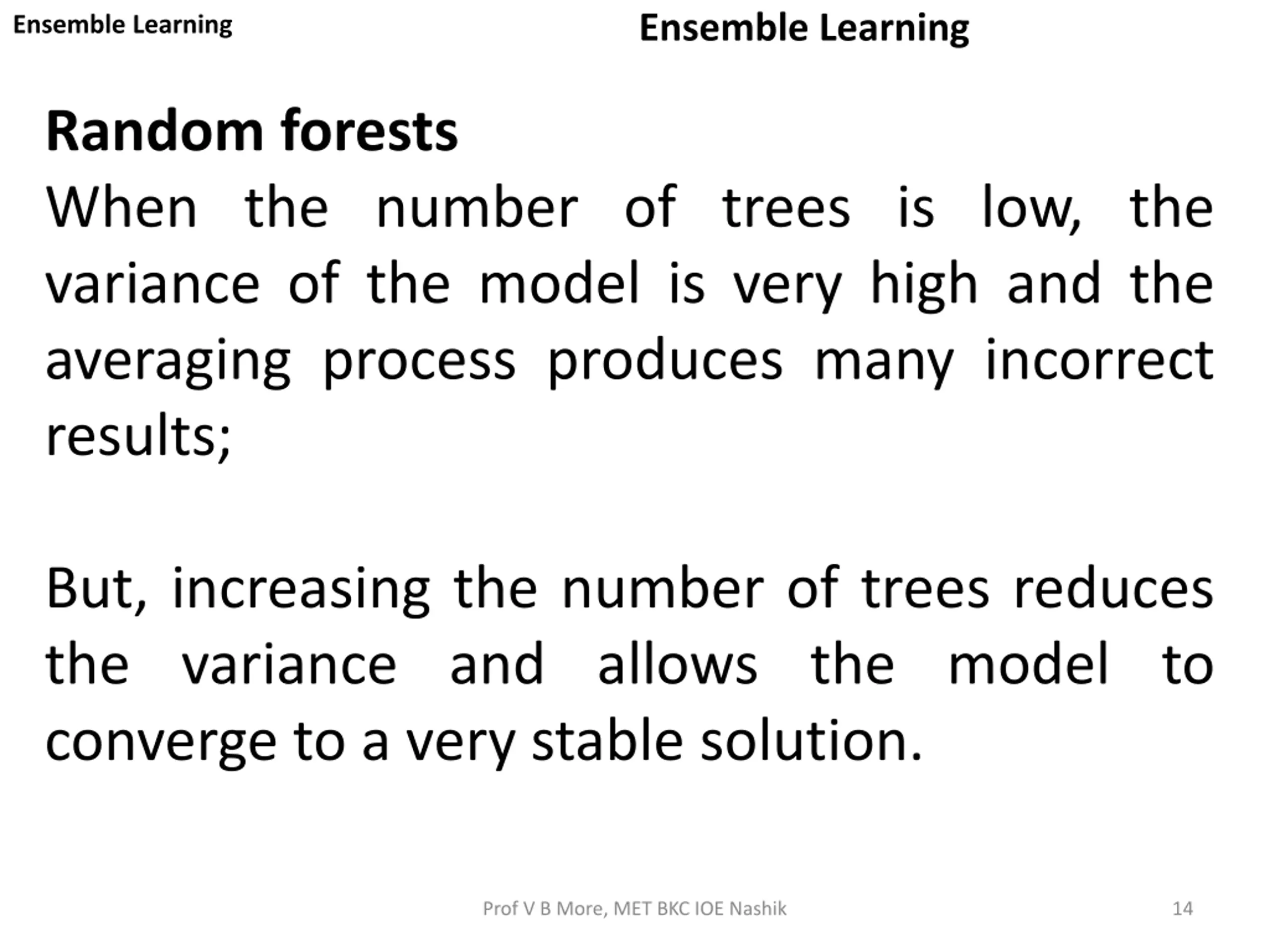 Ensemble Learning

Ensemble Learning

Random forests

When the number of trees is low, the variance of the model is very high and the averaging process produces many incorrect results;

But, increasing the number of trees reduces the variance and allows the model to converge to a very stable solution.

Prof V B More, MET BKC IOE Nashik

14